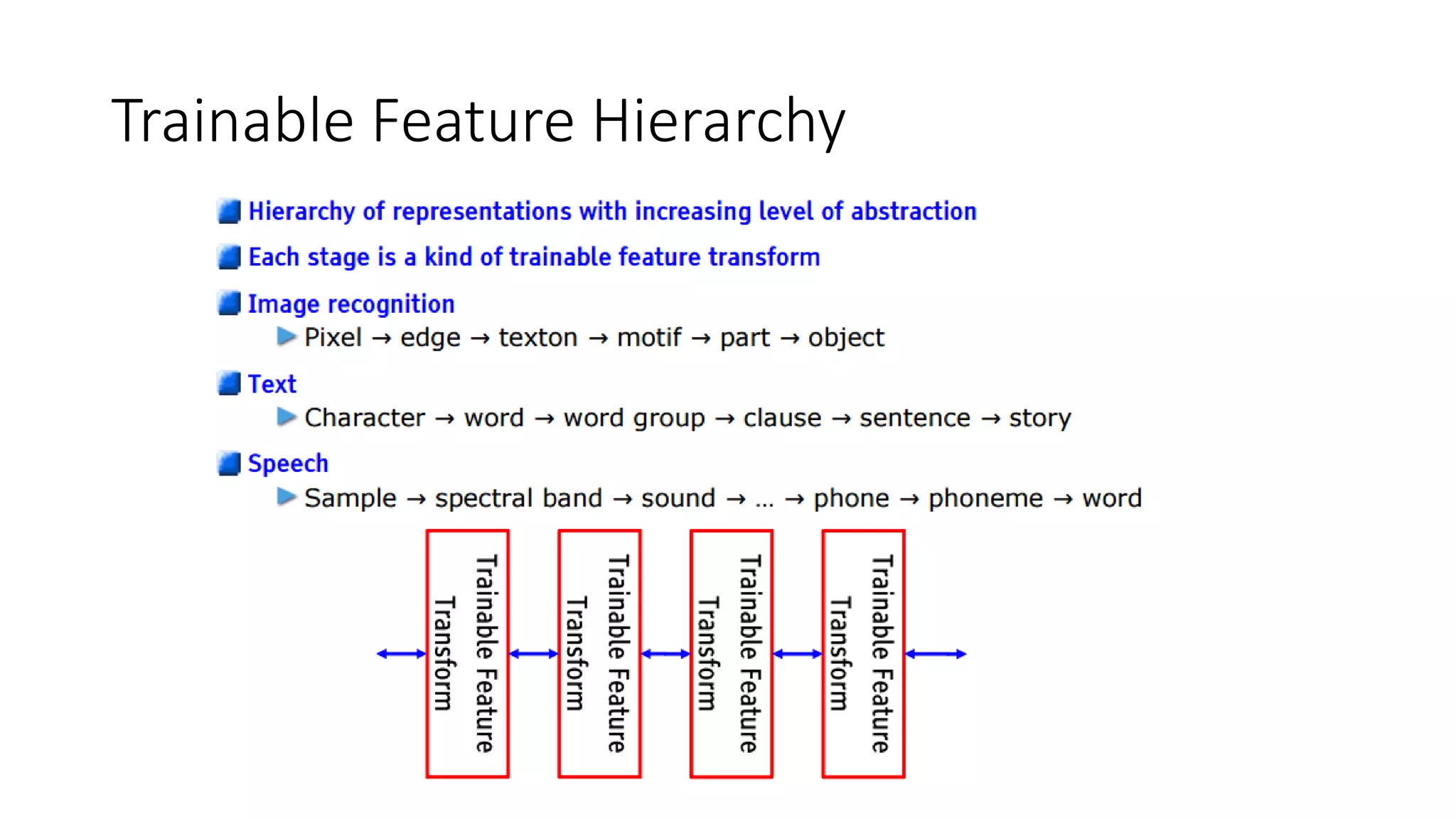 Trainable Feature Hierarchy

Hierarchy of representations with increasing level of abstraction

Each stage is a kind of trainable feature transform

Image recognition

Pixel → edge → texton → motif → part → object

Text

Character → word → word group → clause → sentence → story

Speech

Sample → spectral band → sound → ... → phone → phoneme → word

Trainable Feature Transform

Trainable Feature Transform

Trainable Feature Transform

Trainable Feature Transform